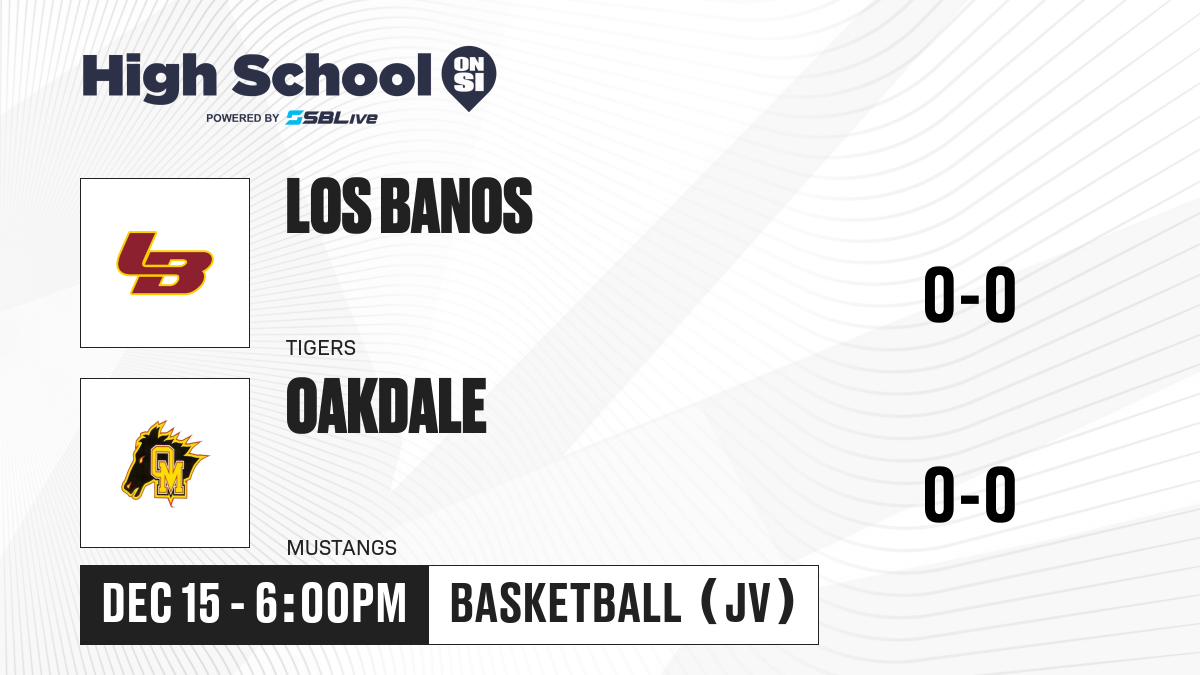 High School ON SI
POWERED BY SBLive

LB

LOS BANOS

TIGERS

0-0

OM

OAKDALE

MUSTANGS

0-0

DEC 15 - 6:00PM

BASKETBALL (JV)